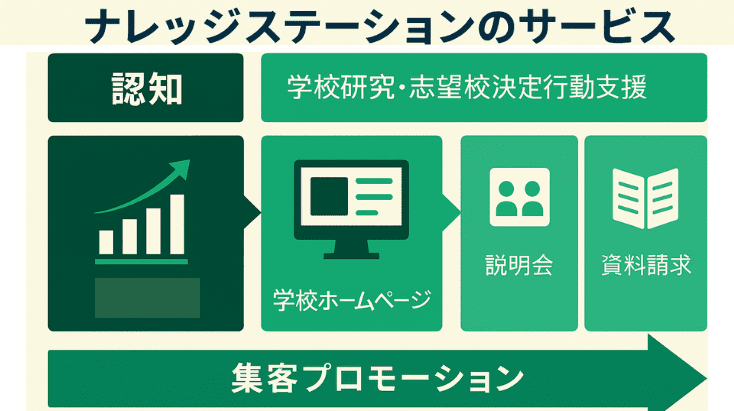 ナレッジステーションのサービス

認知

学校研究･志望校決定行動支援

学校ホームページ

説明会

資料請求

集客プロモーション